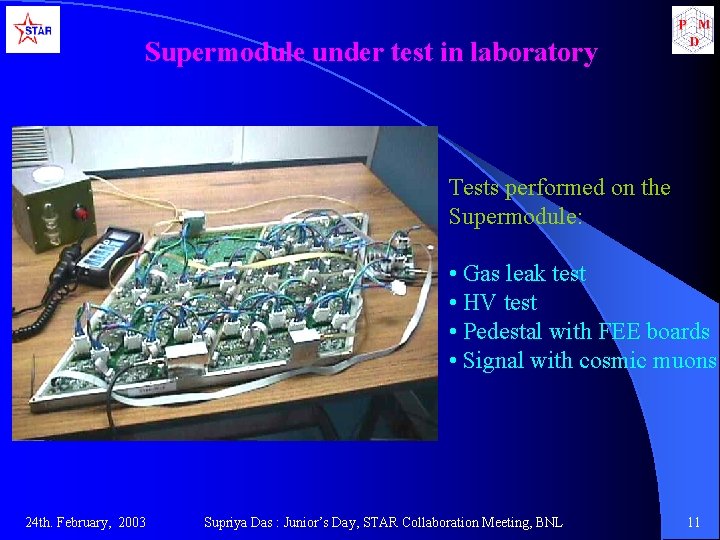 STAR

P M D

Supermodule under test in laboratory

Tests performed on the Supermodule:

• Gas leak test
• HV test
• Pedestal with FEE boards
• Signal with cosmic muons

24th. February, 2003

Supriya Das : Junior's Day, STAR Collaboration Meeting, BNL

11